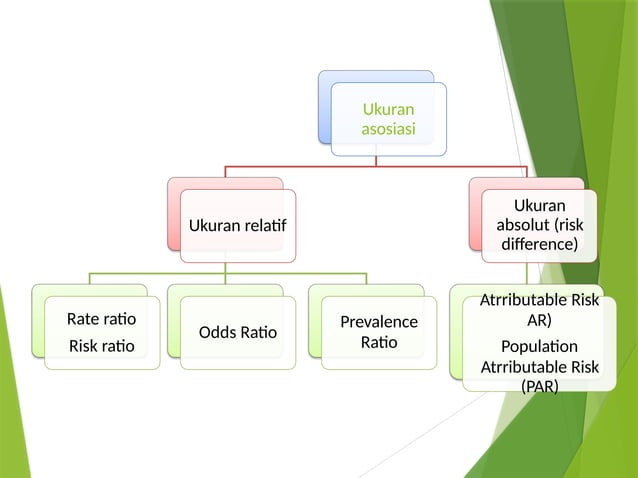 Ukuran asosiasi

Ukuran relatif

Ukuran absolut (risk difference)

Rate ratio
Risk ratio

Odds Ratio

Prevalence Ratio

Atrributable Risk AR)
Population Atrributable Risk (PAR)